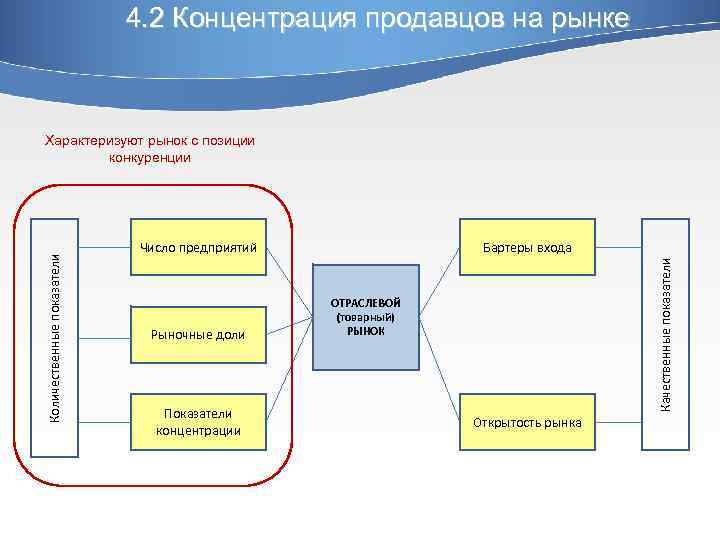 4.2 Концентрация продавцов на рынке

Характеризуют рынок с позиции конкуренции

Количественные показатели

Число предприятий

Рыночные доли

Показатели концентрации

ОТРАСЛЕВОЙ (товарный) РЫНОК

Бартеры входа

Открытость рынка

Качественные показатели